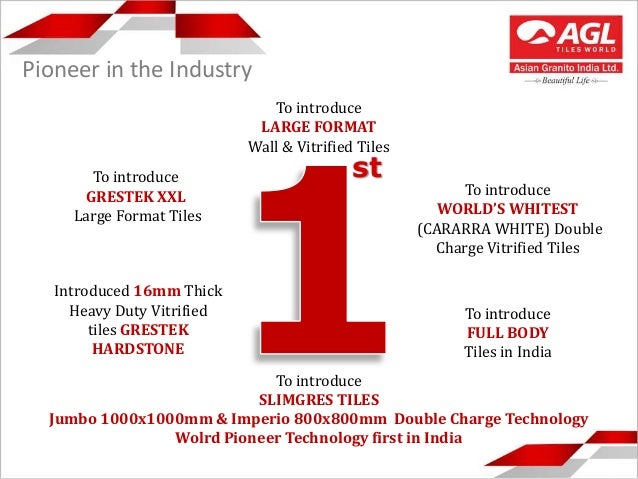 Pioneer in the Industry

AGL
TILES WORLD
Asian Granito India Ltd.
Beautiful Life

To introduce
LARGE FORMAT
Wall & Vitrified Tiles

1st

To introduce
GRESTEK XXL
Large Format Tiles

To introduce
WORLD'S WHITEST
(CARARRA WHITE) Double Charge Vitrified Tiles

Introduced 16mm Thick Heavy Duty Vitrified tiles GRESTEK HARDSTONE

To introduce
FULL BODY
Tiles in India

To introduce
SLIMGRES TILES
Jumbo 1000x1000mm & Imperio 800x800mm Double Charge Technology
Wolrd Pioneer Technology first in India